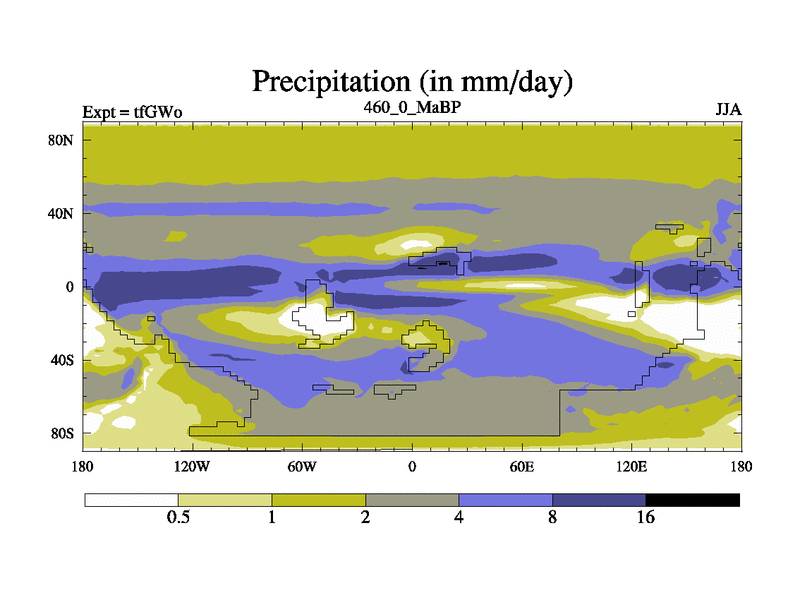 Precipitation (in mm/day)

Expt = tfGWo

460_0_MaBP

JJA

80N
40N
0
40S
80S

180
120W
60W
0
60E
120E
180

0.5
1
2
4
8
16